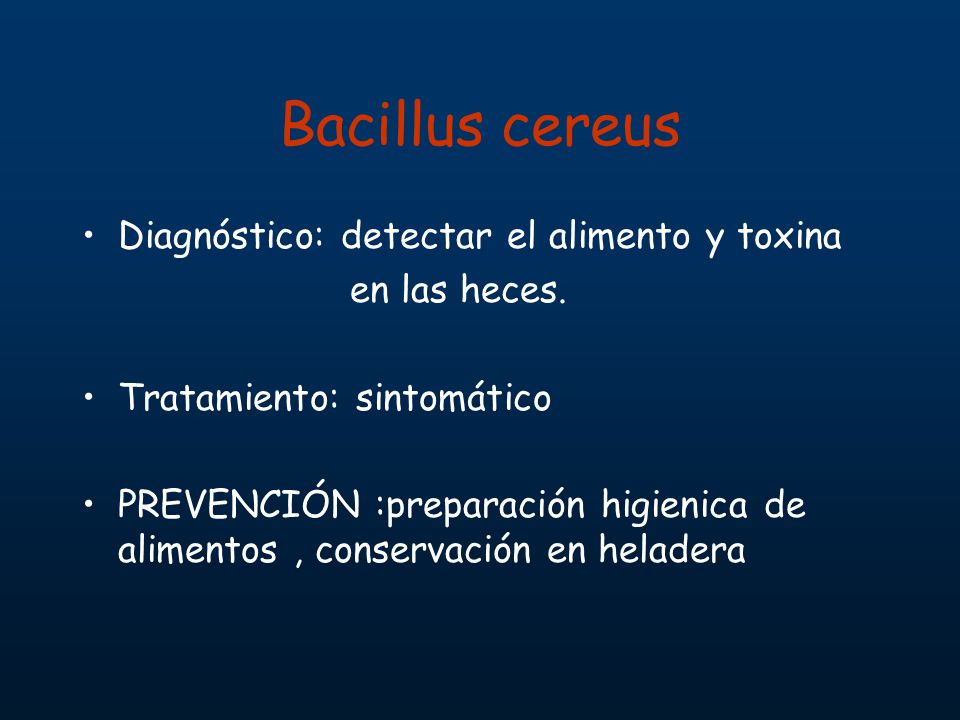 Bacillus cereus

• Diagnóstico: detectar el alimento y toxina en las heces.

• Tratamiento: sintomático

• PREVENCIÓN :preparación higienica de alimentos , conservación en heladera